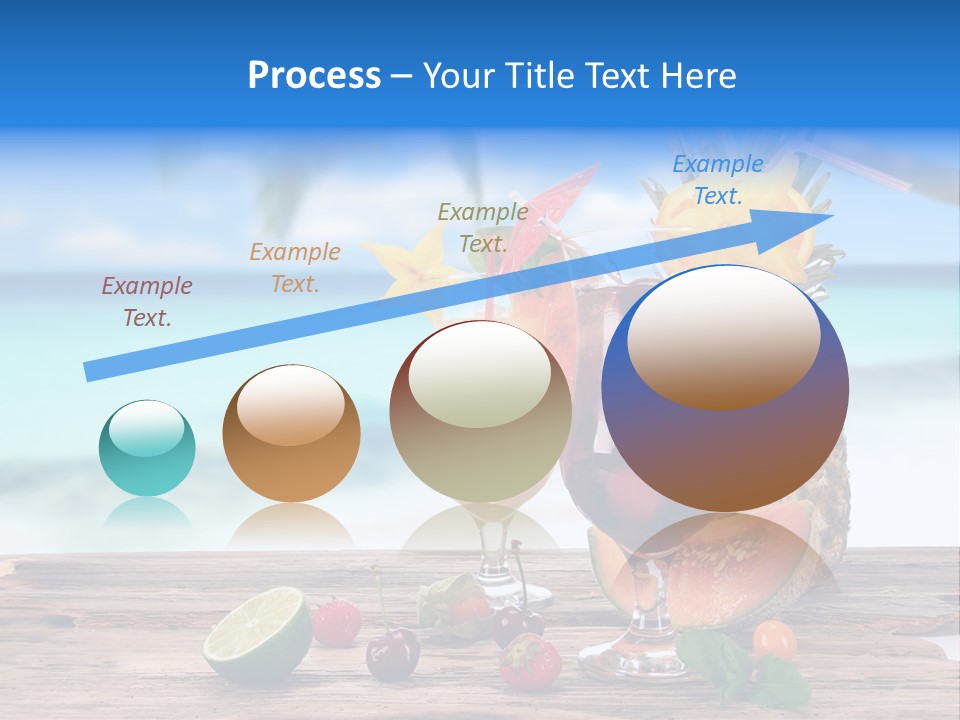 Process – Your Title Text Here

Example Text.

Example Text.

Example Text.

Example Text.